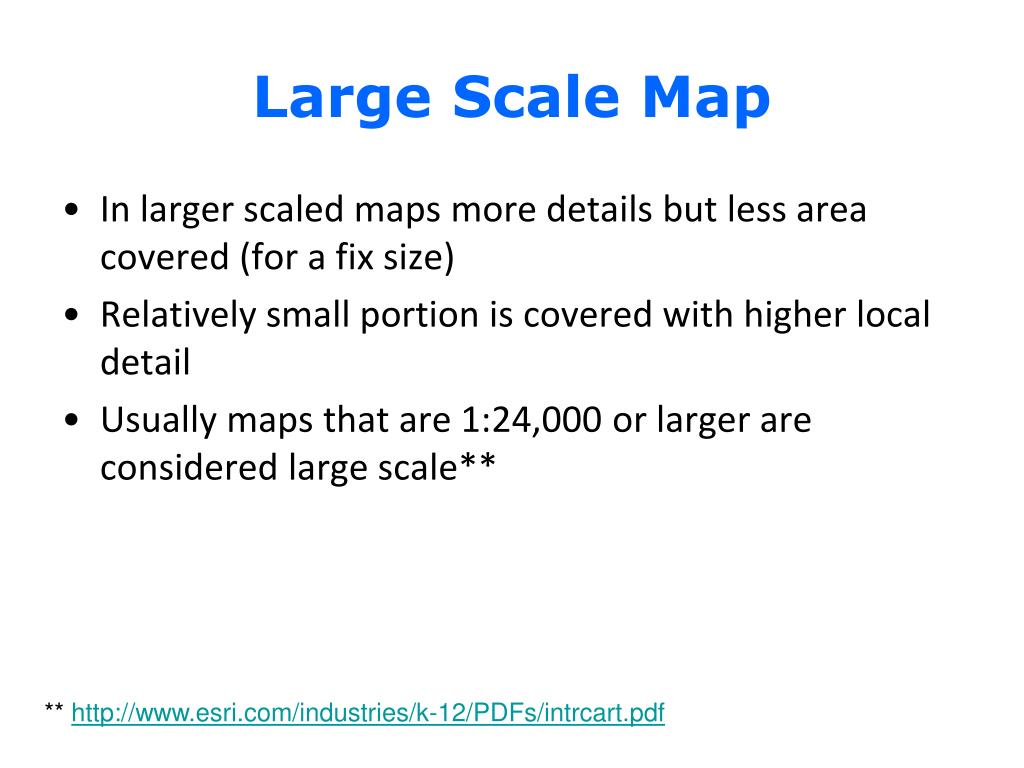 Large Scale Map

• In larger scaled maps more details but less area covered (for a fix size)
• Relatively small portion is covered with higher local detail
• Usually maps that are 1:24,000 or larger are considered large scale**

** http://www.esri.com/industries/k-12/PDFs/intrcart.pdf